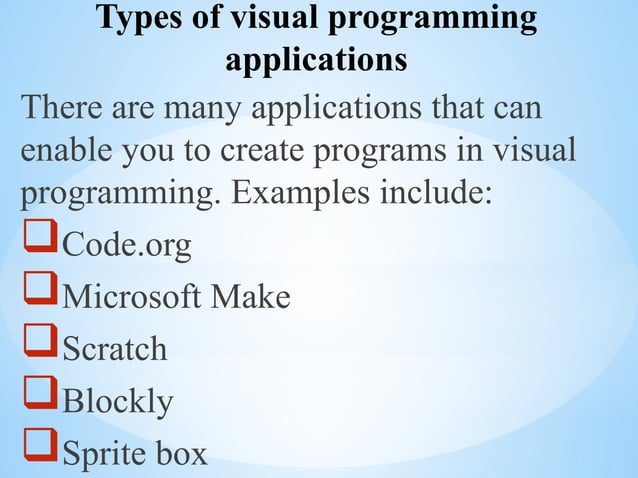 Types of visual programming applications

There are many applications that can enable you to create programs in visual programming. Examples include:

❑ Code.org
❑ Microsoft Make
❑ Scratch
❑ Blockly
❑ Sprite box